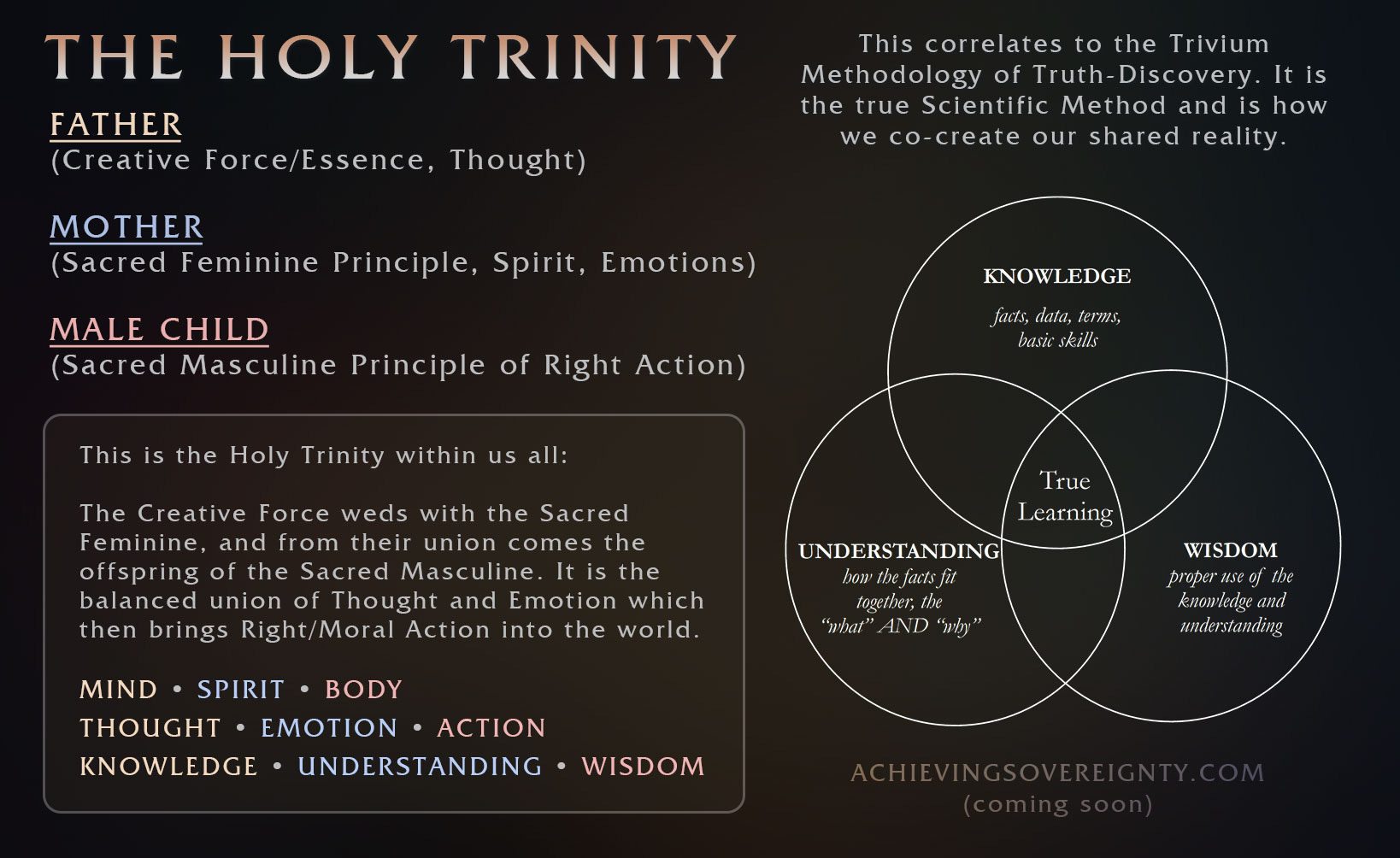 THE HOLY TRINITY

FATHER
(Creative Force/Essence, Thought)

MOTHER
(Sacred Feminine Principle, Spirit, Emotions)

MALE CHILD
(Sacred Masculine Principle of Right Action)

This is the Holy Trinity within us all:

The Creative Force weds with the Sacred Feminine, and from their union comes the offspring of the Sacred Masculine. It is the balanced union of Thought and Emotion which then brings Right/Moral Action into the world.

MIND • SPIRIT • BODY
THOUGHT • EMOTION • ACTION
KNOWLEDGE • UNDERSTANDING • WISDOM

This correlates to the Trivium Methodology of Truth-Discovery. It is the true Scientific Method and is how we co-create our shared reality.

KNOWLEDGE
facts, data, terms, basic skills

True Learning

UNDERSTANDING
how the facts fit together, the "what" AND "why"

WISDOM
proper use of the knowledge and understanding

ACHIEVINGSOVEREIGNTY.COM
(coming soon)